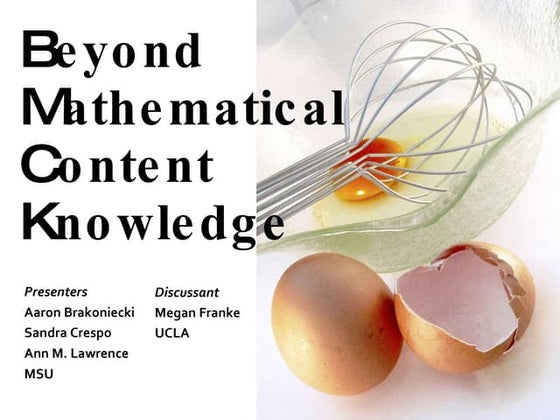 Beyond Mathematical Content Knowledge

Presenters
Aaron Brakoniecki
Sandra Crespo
Ann M. Lawrence
MSU

Discussant
Megan Franke
UCLA